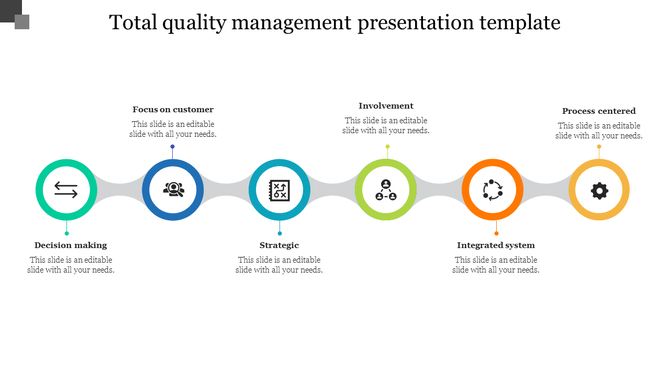 Total quality management presentation template

Focus on customer
This slide is an editable slide with all your needs.

Involvement
This slide is an editable slide with all your needs.

Process centered
This slide is an editable slide with all your needs.

Decision making
This slide is an editable slide with all your needs.

Strategic
This slide is an editable slide with all your needs.

Integrated system
This slide is an editable slide with all your needs.